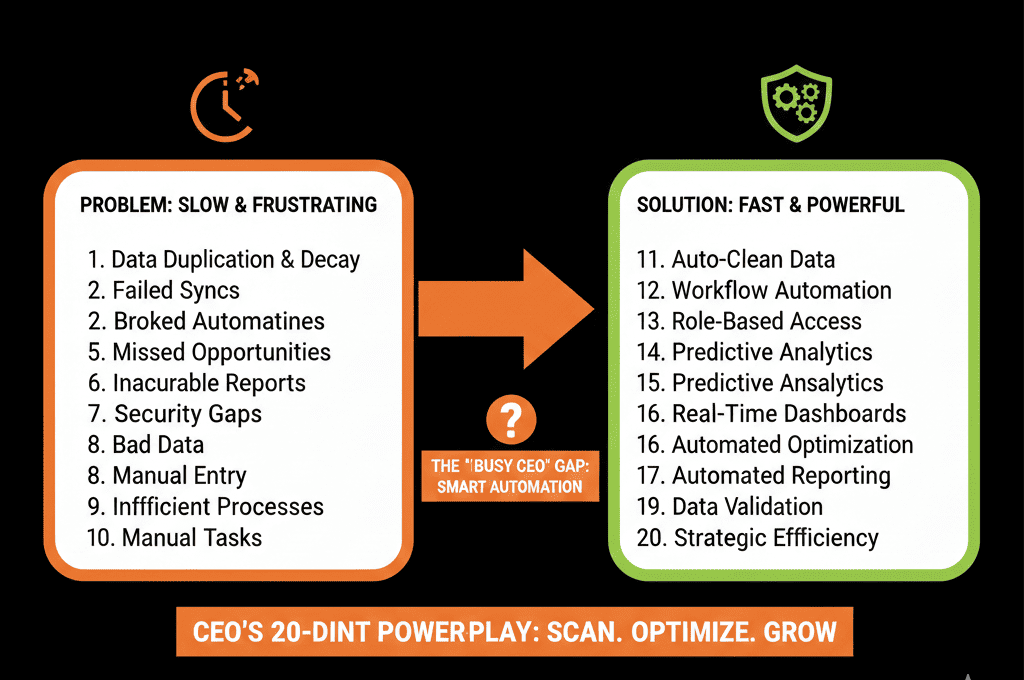 PROBLEM: SLOW & FRUSTRATING

1. Data Duplication & Decay
2. Failed Syncs
2. Broked Automatines
5. Missed Opportunities
6. Inacurable Reports
7. Security Gaps
8. Bad Data
8. Manual Entry
9. Infficient Processes
10. Manual Tasks

?

THE "BUSY CEO" GAP: SMART AUTOMATION

SOLUTION: FAST & POWERFUL

11. Auto-Clean Data
12. Workflow Automation
13. Role-Based Access
14. Predictive Analytics
15. Predictive Ansalytics
16. Real-Time Dashboards
16. Automated Optimization
17. Automated Reporting
19. Data Validation
20. Strategic Effficiency

CEO'S 20-DINT POWERPLAY: SCAN. OPTIMIZE. GROW